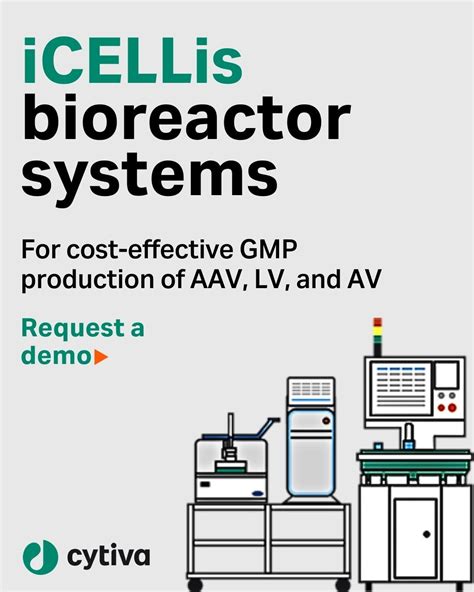 iCELLis bioreactor systems

For cost-effective GMP production of AAV, LV, and AV

Request a demo

cytiva